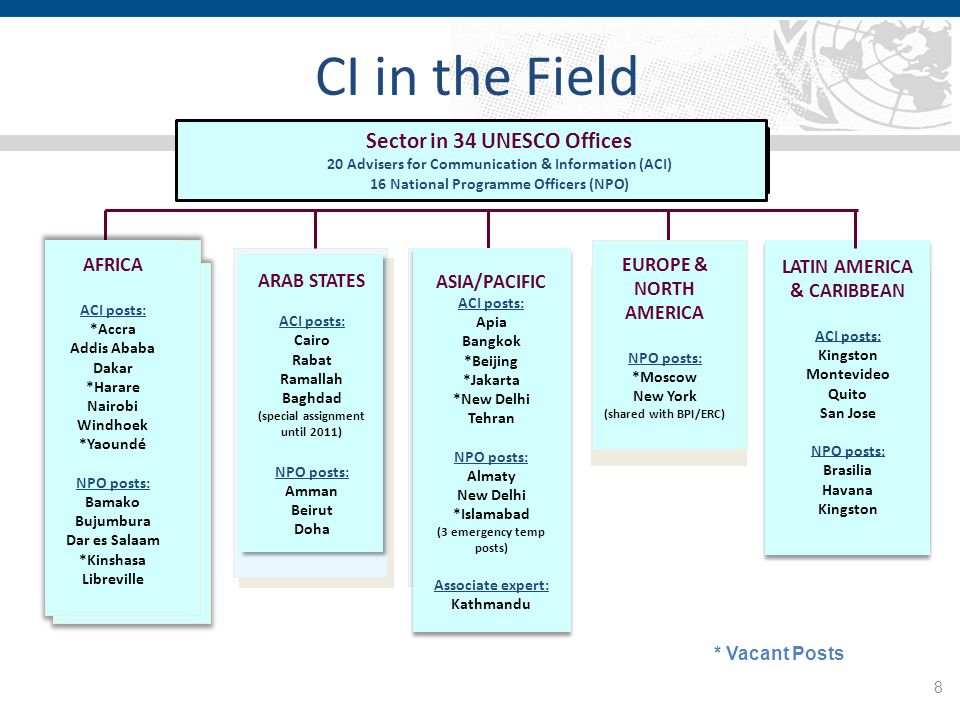 CI in the Field

Sector in 34 UNESCO Offices
20 Advisers for Communication & Information (ACI)
16 National Programme Officers (NPO)

AFRICA

ACI posts:
*Accra
Addis Ababa
Dakar
*Harare
Nairobi
Windhoek
*Yaoundé

NPO posts:
Bamako
Bujumbura
Dar es Salaam
*Kinshasa
Libreville

ARAB STATES

ACI posts:
Cairo
Rabat
Ramallah
Baghdad
(special assignment until 2011)

NPO posts:
Amman
Beirut
Doha

ASIA/PACIFIC
ACI posts:
Apia
Bangkok
*Beijing
*Jakarta
*New Delhi
Tehran

NPO posts:
Almaty
New Delhi
*Islamabad
(3 emergency temp posts)

Associate expert:
Kathmandu

EUROPE & NORTH AMERICA

NPO posts:
*Moscow
New York
(shared with BPI/ERC)

LATIN AMERICA & CARIBBEAN

ACI posts:
Kingston
Montevideo
Quito
San Jose

NPO posts:
Brasilia
Havana
Kingston

* Vacant Posts

8